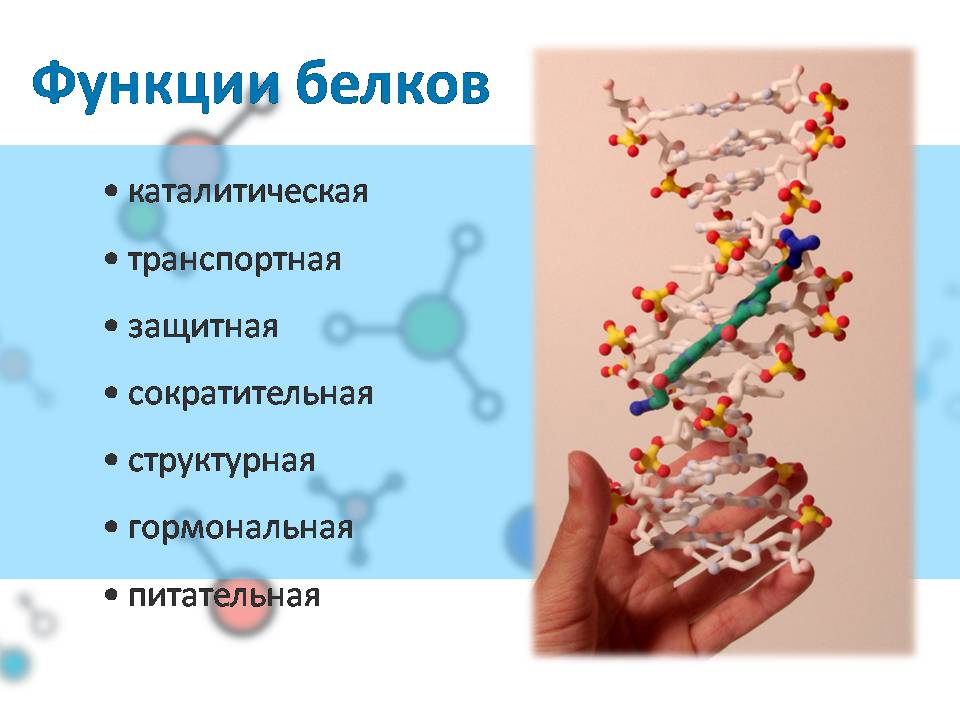 Функции белков

• каталитическая
• транспортная
• защитная
• сократительная
• структурная
• гормональная
• питательная